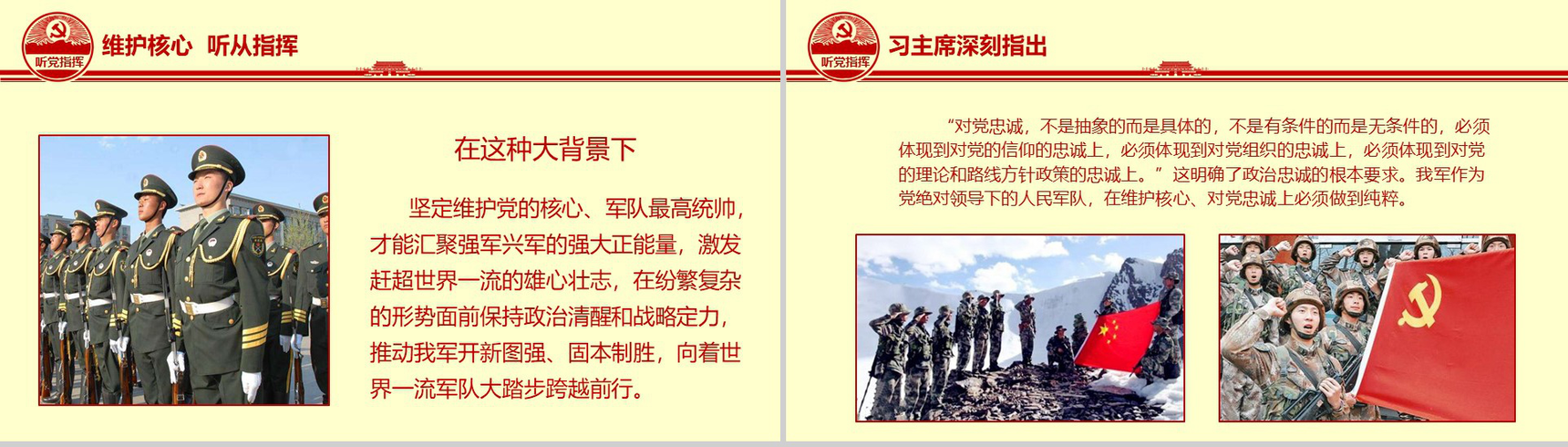 听党指挥

维护核心 听从指挥

在这种大背景下

坚定维护党的核心、军队最高统帅，才能汇聚强军兴军的强大正能量，激发赶超世界一流的雄心壮志，在纷繁复杂的形势面前保持政治清醒和战略定力，推动我军开新图强、固本制胜，向着世界一流军队大踏步跨越前行。

听党指挥

习主席深刻指出

“对党忠诚，不是抽象的而是具体的，不是有条件的而是无条件的，必须体现到对党的信仰的忠诚上，必须体现到对党组织的忠诚上，必须体现到对党的理论和路线方针政策的忠诚上。”这明确了政治忠诚的根本要求。我军作为党绝对领导下的人民军队，在维护核心、对党忠诚上必须做到纯粹。